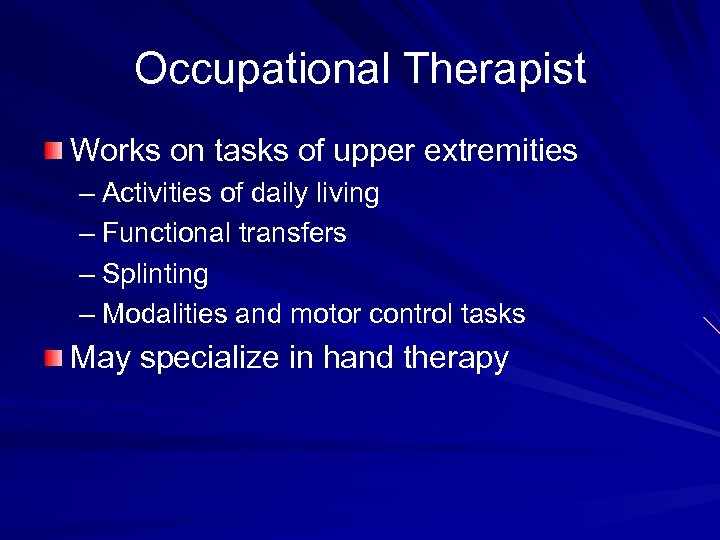 Occupational Therapist

Works on tasks of upper extremities
– Activities of daily living
– Functional transfers
– Splinting
– Modalities and motor control tasks

May specialize in hand therapy